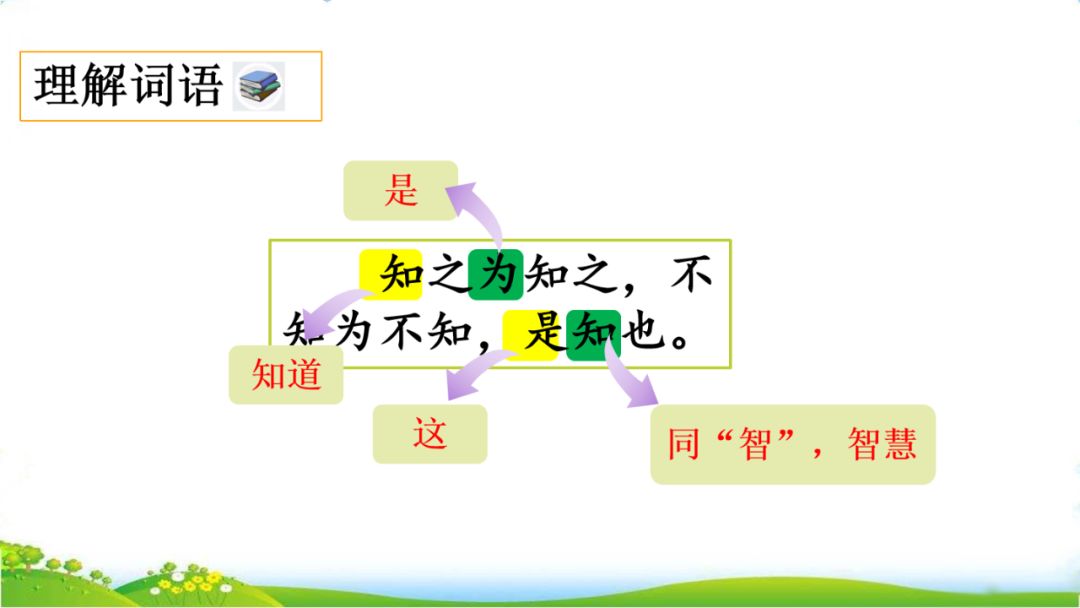 理解词语

是

知之为知之，不知为不知，是知也。

知道

这

同“智”，智慧